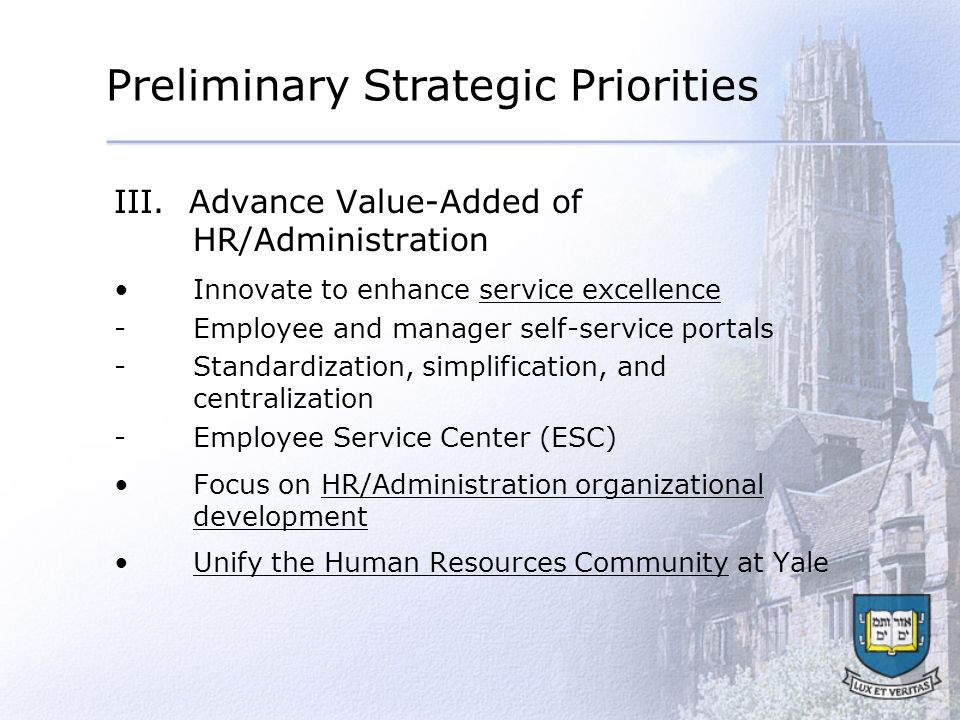 Preliminary Strategic Priorities

III. Advance Value-Added of HR/Administration

• Innovate to enhance service excellence
- Employee and manager self-service portals
- Standardization, simplification, and centralization
- Employee Service Center (ESC)

• Focus on HR/Administration organizational development

• Unify the Human Resources Community at Yale

אורים ותמים

LUX ET VERITAS